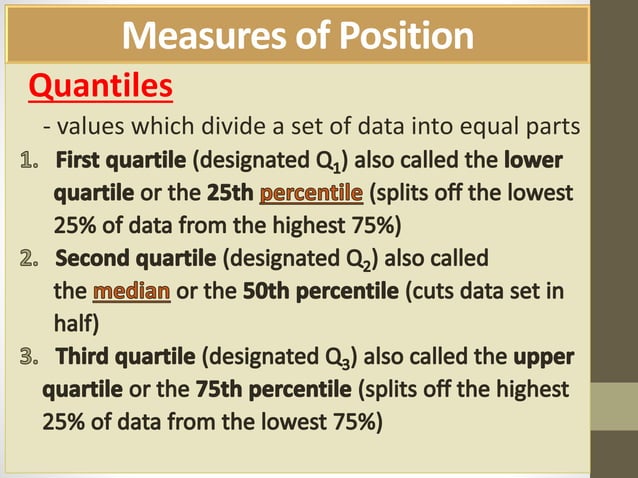 Measures of Position

Quantiles

- values which divide a set of data into equal parts

1. First quartile (designated $Q_1$) also called the lower quartile or the 25th percentile (splits off the lowest 25% of data from the highest 75%)

2. Second quartile (designated $Q_2$) also called the median or the 50th percentile (cuts data set in half)

3. Third quartile (designated $Q_3$) also called the upper quartile or the 75th percentile (splits off the highest 25% of data from the lowest 75%)